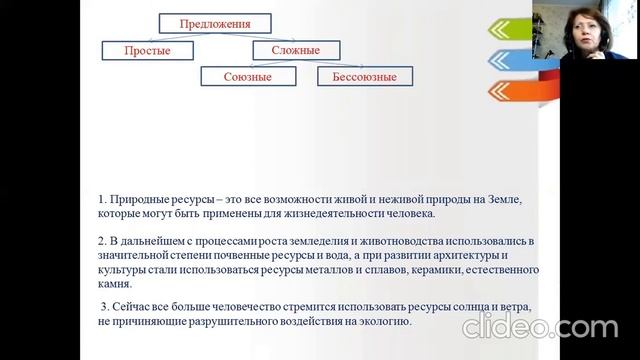 Предложения

Простые

Сложные

Союзные

Бессоюзные

1. Природные ресурсы – это все возможности живой и неживой природы на Земле, которые могут быть применены для жизнедеятельности человека.

2. В дальнейшем с процессами роста земледелия и животноводства использовались в значительной степени почвенные ресурсы и вода, а при развитии архитектуры и культуры стали использоваться ресурсы металлов и сплавов, керамики, естественного камня.

3. Сейчас все больше человечество стремится использовать ресурсы солнца и ветра, не причиняющие разрушительного воздействия на экологию.

clideo.com